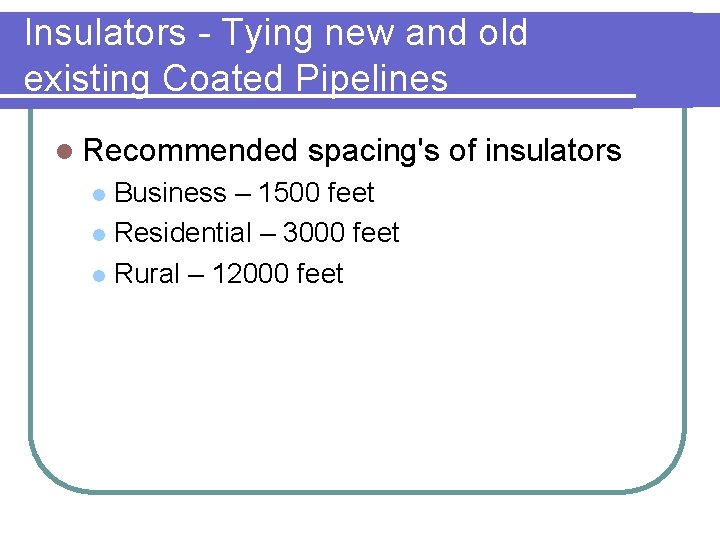 Insulators - Tying new and old existing Coated Pipelines

Recommended spacing's of insulators

Business – 1500 feet

Residential – 3000 feet

Rural – 12000 feet